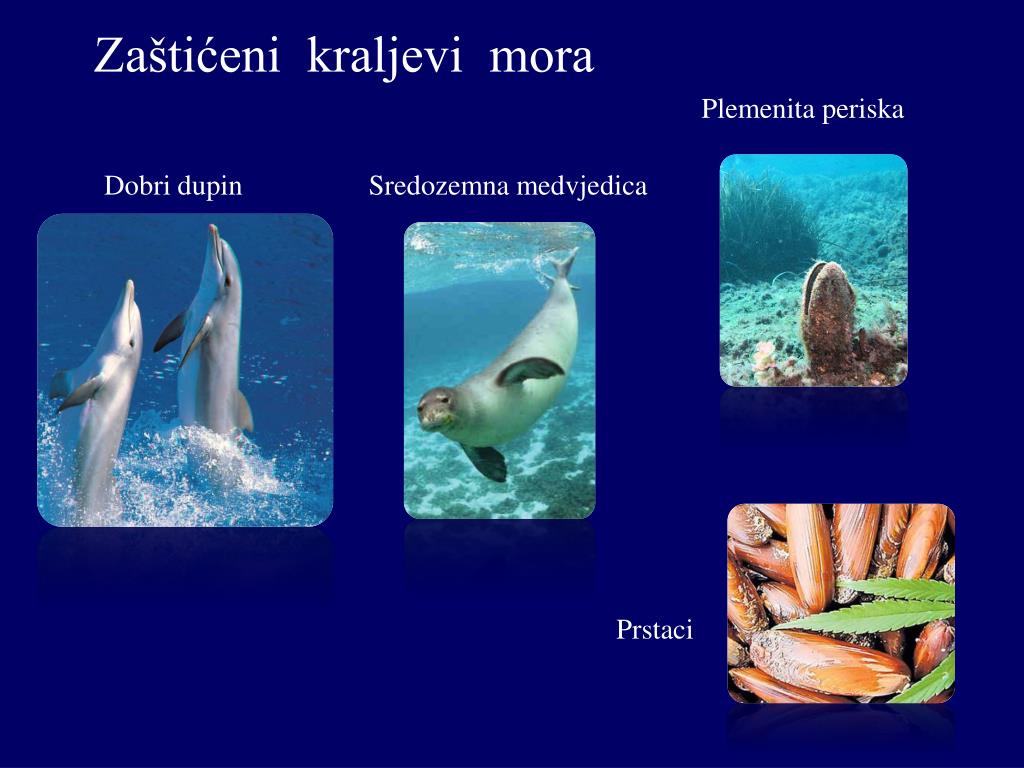 Zaštićeni kraljevi mora

Plemenita periska

Dobri dupin

Sredozemna medvjedica

Prstaci